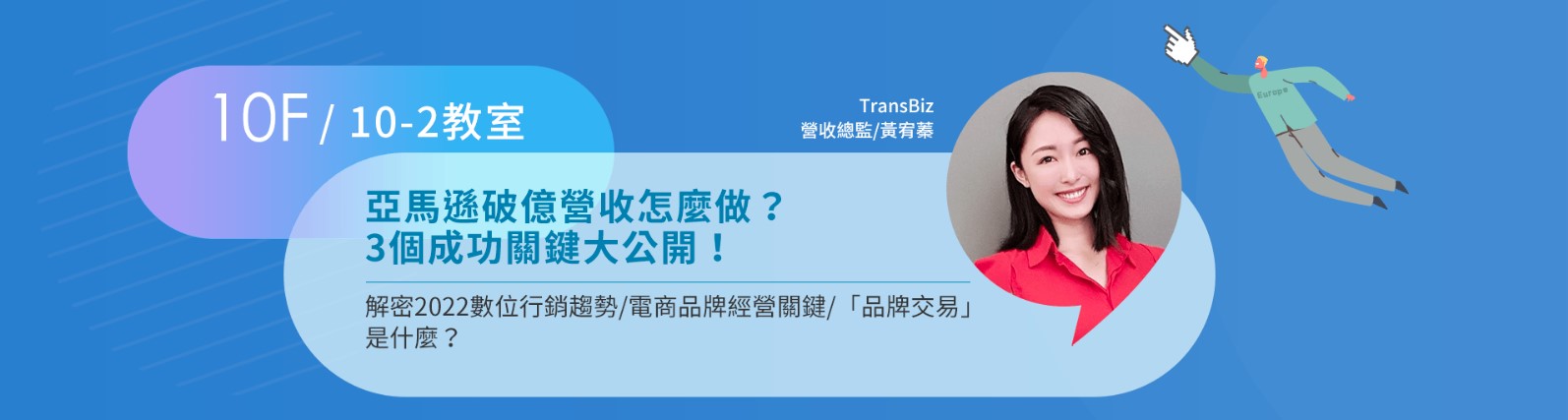 10F / 10-2教室

TransBiz
營收總監/黃宥蓁

亞馬遜破億營收怎麼做？
3個成功關鍵大公開！

解密2022數位行銷趨勢/電商品牌經營關鍵/「品牌交易」是什麼？

Europe